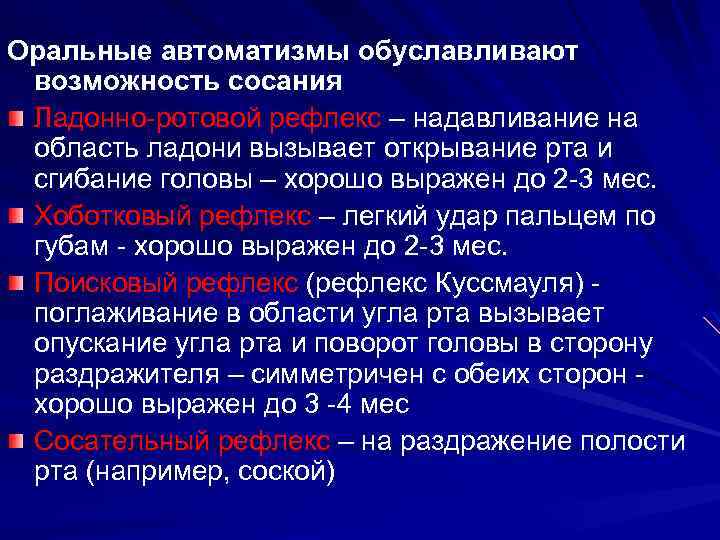 Оральные автоматизмы обуславливают возможность сосания

Ладонно-ротовой рефлекс – надавливание на область ладони вызывает открывание рта и сгибание головы – хорошо выражен до 2-3 мес.

Хоботковый рефлекс – легкий удар пальцем по губам - хорошо выражен до 2-3 мес.

Поисковый рефлекс (рефлекс Куссмауля) - поглаживание в области угла рта вызывает опускание угла рта и поворот головы в сторону раздражителя – симметричен с обеих сторон - хорошо выражен до 3 -4 мес

Сосательный рефлекс – на раздражение полости рта (например, соской)